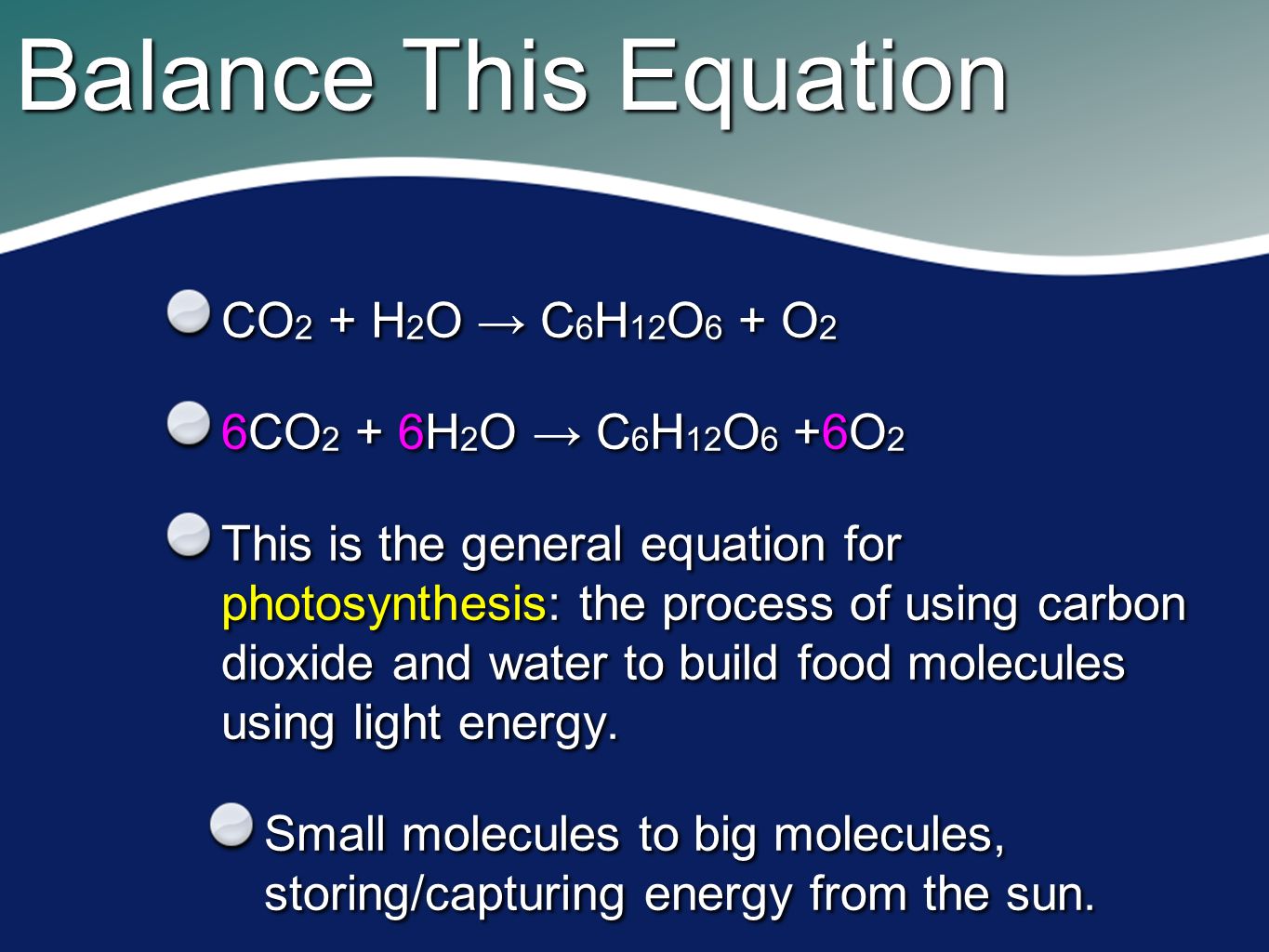 Balance This Equation

$CO_2 + H_2O \rightarrow C_6H_{12}O_6 + O_2$

$6CO_2 + 6H_2O \rightarrow C_6H_{12}O_6 + 6O_2$

This is the general equation for photosynthesis: the process of using carbon dioxide and water to build food molecules using light energy.

Small molecules to big molecules, storing/capturing energy from the sun.